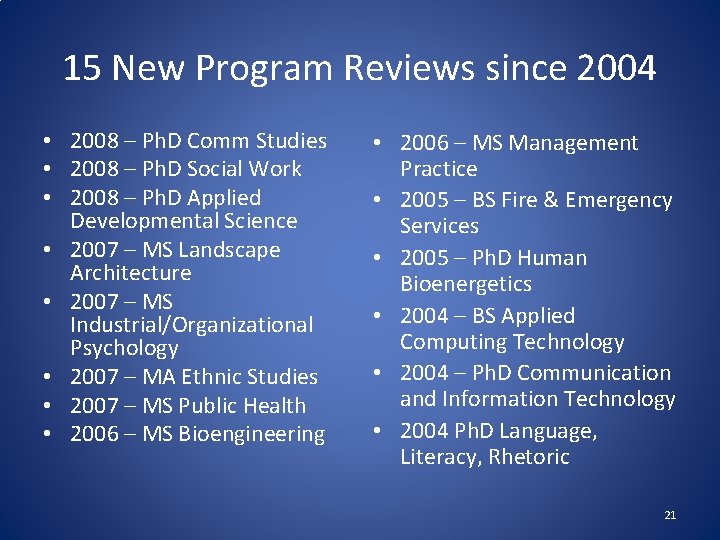 15 New Program Reviews since 2004

• 2008 – PhD Comm Studies
• 2008 – PhD Social Work
• 2008 – PhD Applied Developmental Science
• 2007 – MS Landscape Architecture
• 2007 – MS Industrial/Organizational Psychology
• 2007 – MA Ethnic Studies
• 2007 – MS Public Health
• 2006 – MS Bioengineering

• 2006 – MS Management Practice
• 2005 – BS Fire & Emergency Services
• 2005 – PhD Human Bioenergetics
• 2004 – BS Applied Computing Technology
• 2004 – PhD Communication and Information Technology
• 2004 PhD Language, Literacy, Rhetoric

21